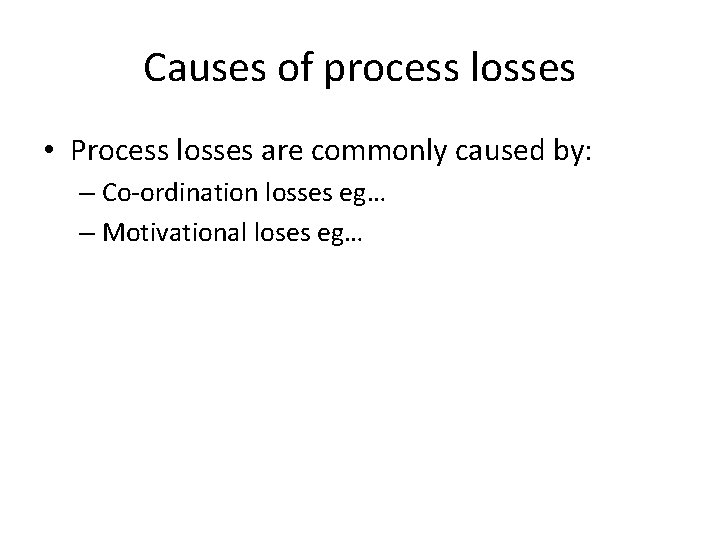 Causes of process losses

• Process losses are commonly caused by:
– Co-ordination losses eg…
– Motivational loses eg…